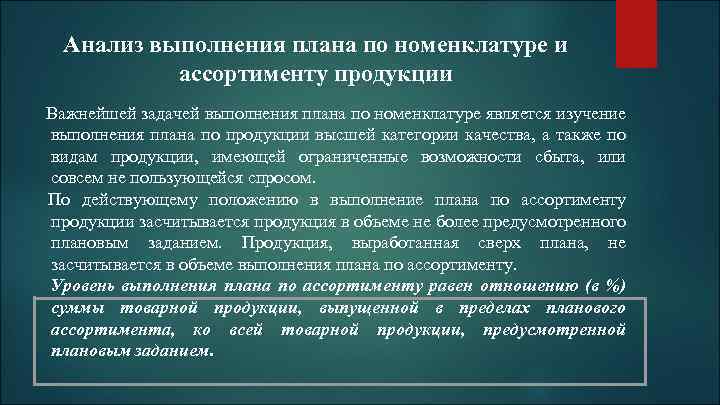 Анализ выполнения плана по номенклатуре и ассортименту продукции

Важнейшей задачей выполнения плана по номенклатуре является изучение выполнения плана по продукции высшей категории качества, а также по видам продукции, имеющей ограниченные возможности сбыта, или совсем не пользующейся спросом.

По действующему положению в выполнение плана по ассортименту продукции засчитывается продукция в объеме не более предусмотренного плановым заданием. Продукция, выработанная сверх плана, не засчитывается в объеме выполнения плана по ассортименту.

Уровень выполнения плана по ассортименту равен отношению (в %) суммы товарной продукции, выпущенной в пределах планового ассортимента, ко всей товарной продукции, предусмотренной плановым заданием.